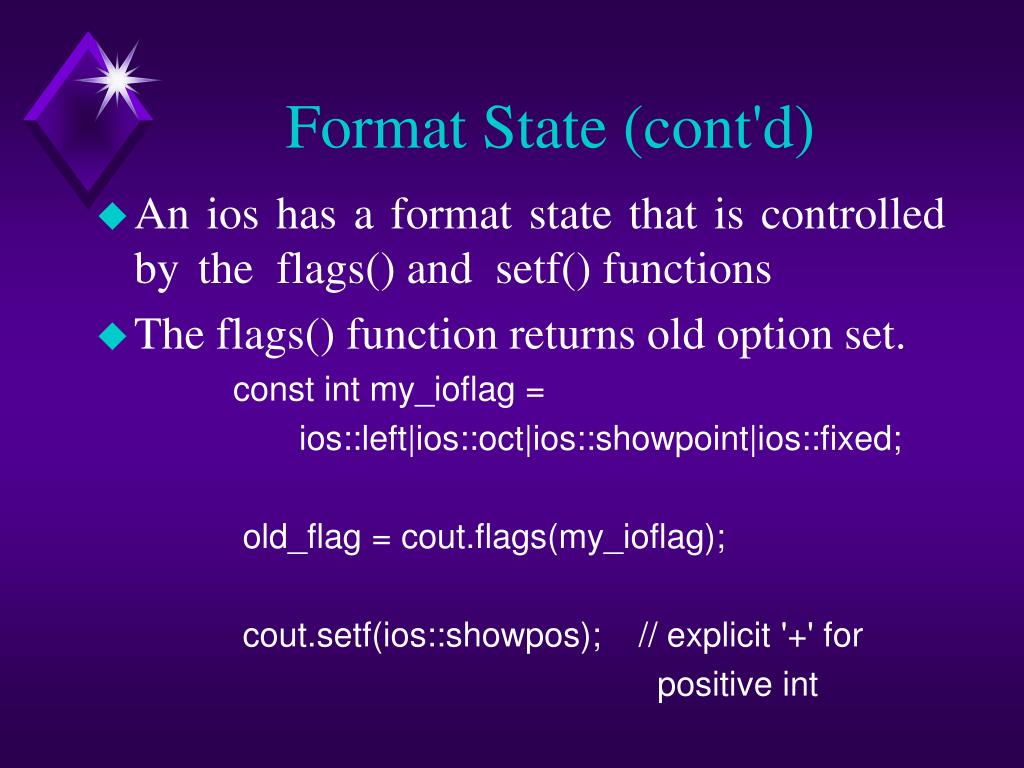 Format State (cont'd)

An ios has a format state that is controlled by the flags() and setf() functions

The flags() function returns old option set.

const int my_ioflag =
ios::left|ios::oct|ios::showpoint|ios::fixed;

old_flag = cout.flags(my_ioflag);

cout.setf(ios::showpos); // explicit '+' for positive int